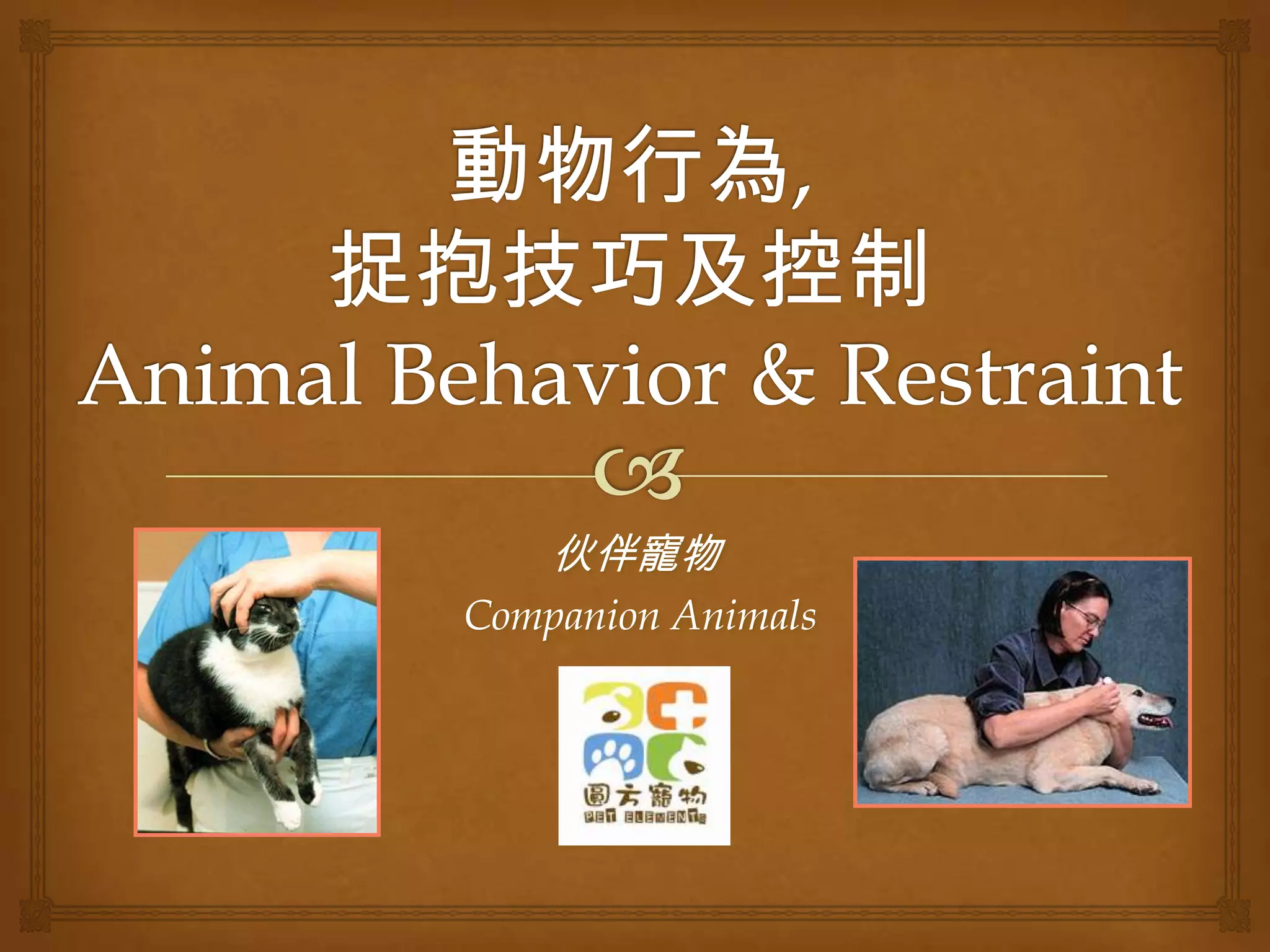 動物行為,
捉抱技巧及控制
Animal Behavior & Restraint

伙伴寵物
Companion Animals

圓方寵物
PET ELEMENTS